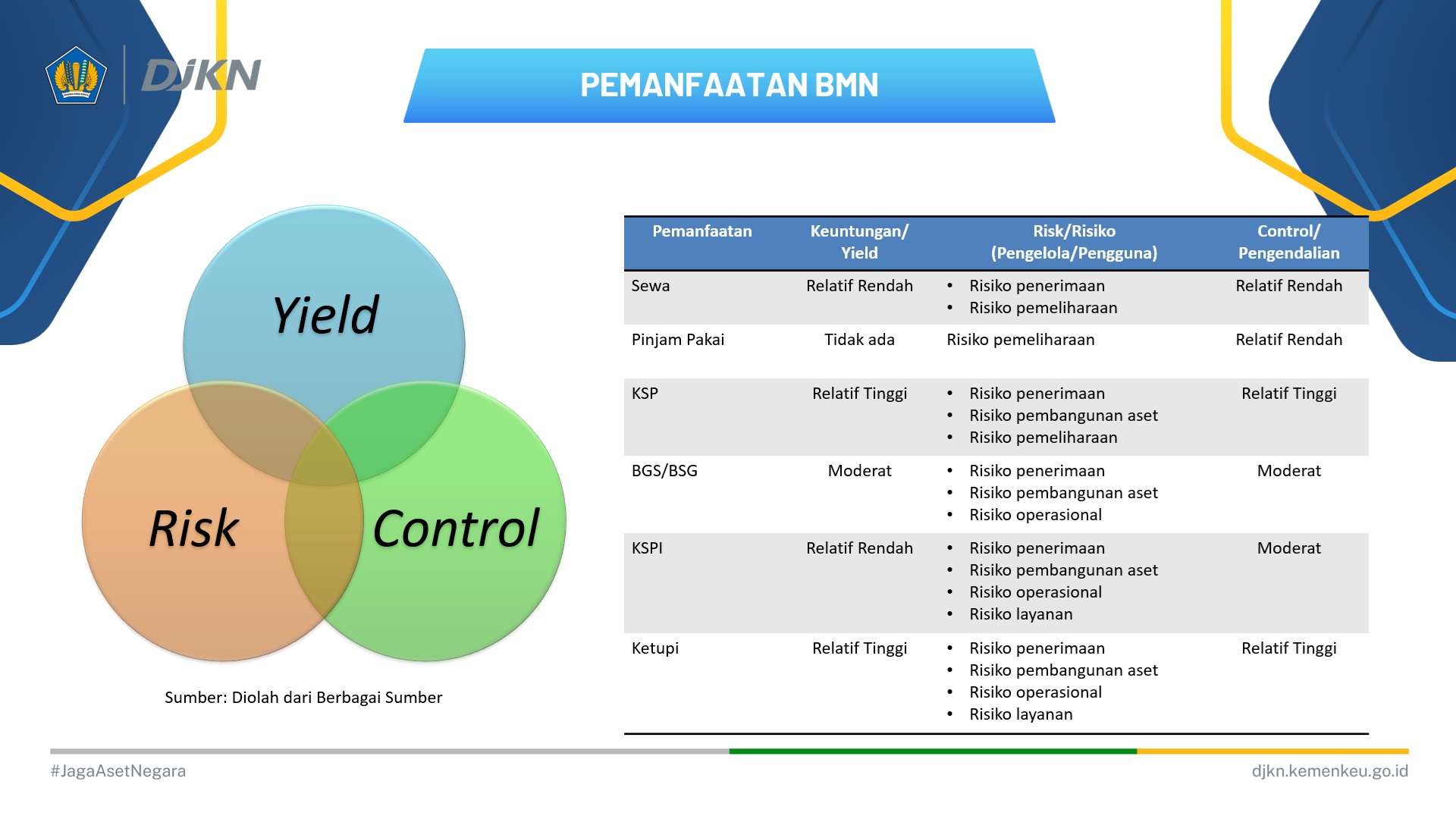 DJKN

PEMANFAATAN BMN

Yield

Risk

Control

Sumber: Diolah dari Berbagai Sumber

| Pemanfaatan | Keuntungan/ Yield | Risk/Risiko (Pengelola/Pengguna) | Control/ Pengendalian |
|---|---|---|---|
| Sewa | Relatif Rendah | • Risiko penerimaan • Risiko pemeliharaan | Relatif Rendah |
| Pinjam Pakai | Tidak ada | Risiko pemeliharaan | Relatif Rendah |
| KSP | Relatif Tinggi | • Risiko penerimaan • Risiko pembangunan aset • Risiko pemeliharaan | Relatif Tinggi |
| BGS/BSG | Moderat | • Risiko penerimaan • Risiko pembangunan aset • Risiko operasional | Moderat |
| KSPI | Relatif Rendah | • Risiko penerimaan • Risiko pembangunan aset • Risiko operasional • Risiko layanan | Moderat |
| Ketupi | Relatif Tinggi | • Risiko penerimaan • Risiko pembangunan aset • Risiko operasional • Risiko layanan | Relatif Tinggi |

#JagaAsetNegara

djkn.kemenkeu.go.id